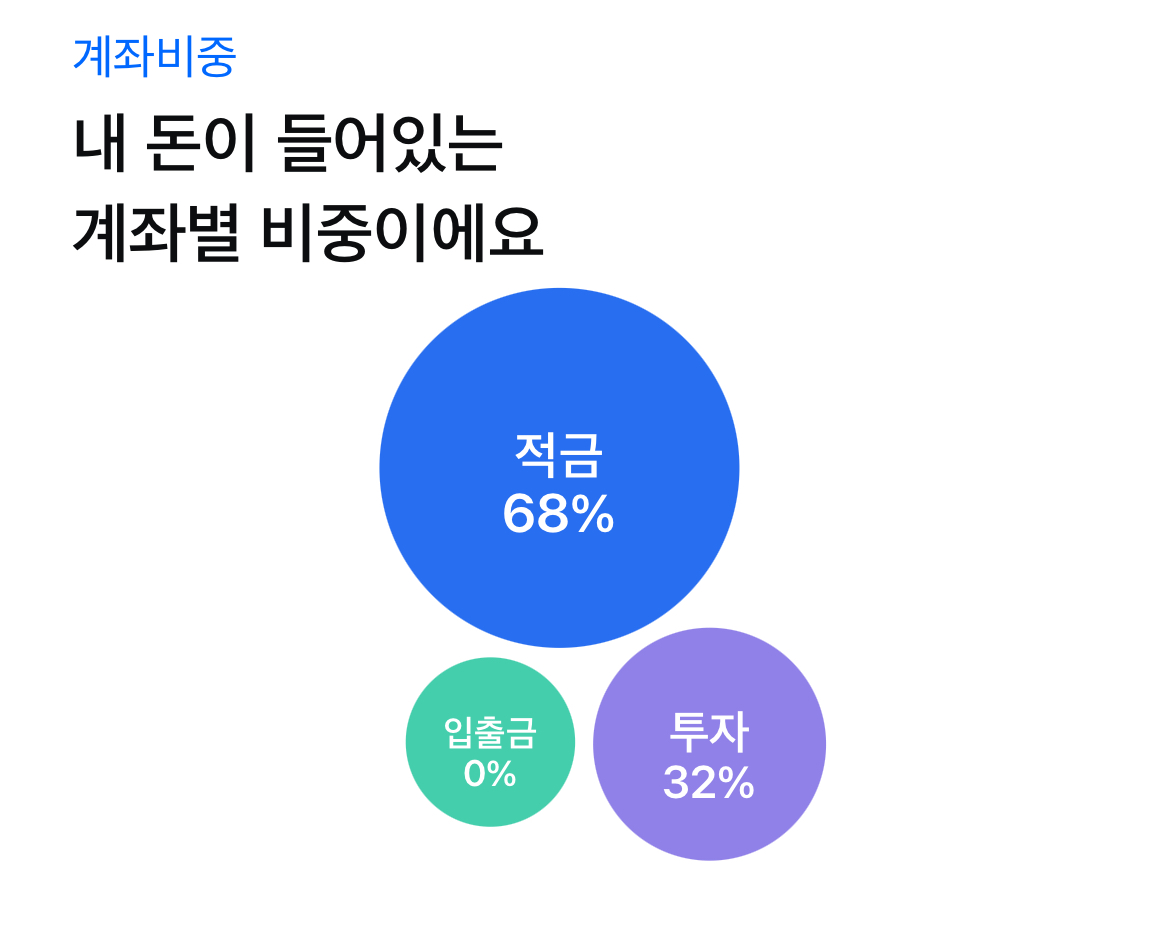 계좌비중

내 돈이 들어있는
계좌별 비중이에요

적금
68%

입출금
0%

투자
32%